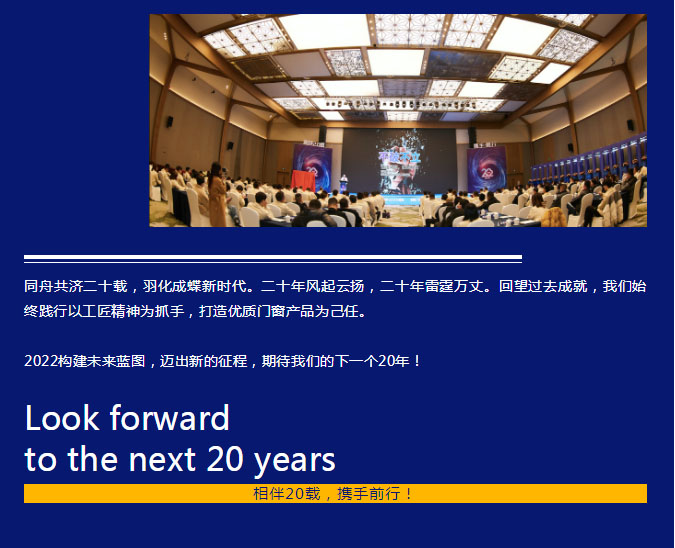 同舟共济二十载，羽化成蝶新时代。二十年风起云扬，二十年雷霆万丈。回望过去成就，我们始终践行以工匠精神为抓手，打造优质门窗产品为己任。

2022构建未来蓝图，迈出新的征程，期待我们的下一个20年！

Look forward
to the next 20 years

相伴20载，携手前行！